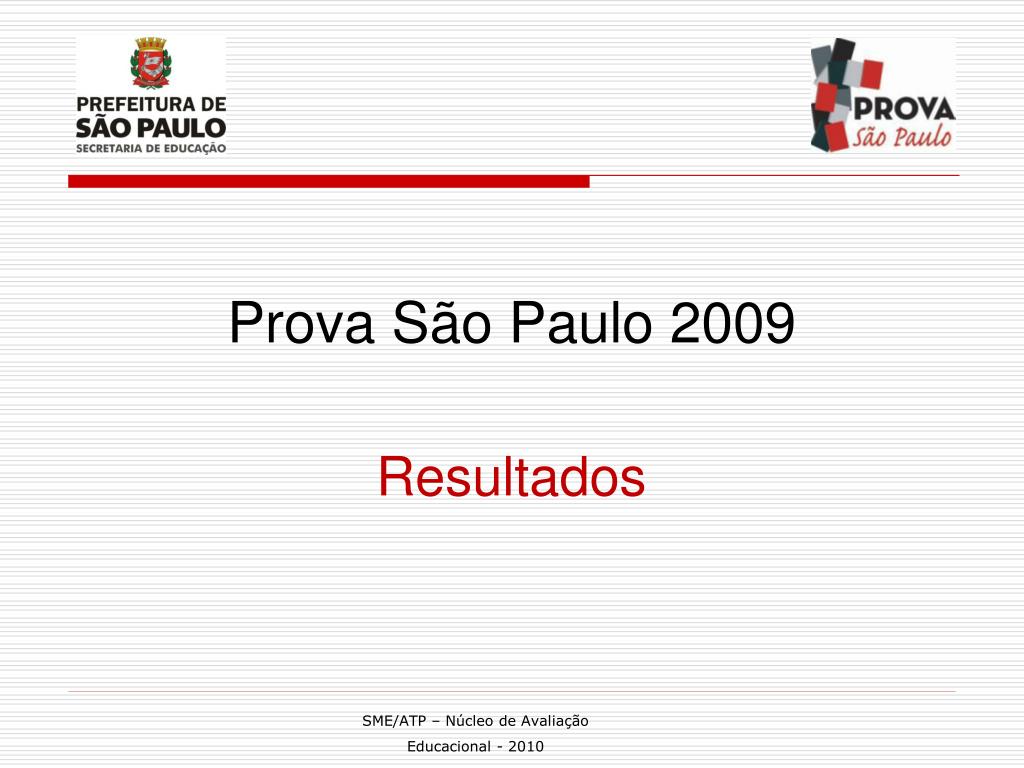 PREFEITURA DE
SÃO PAULO
SECRETARIA DE EDUCAÇÃO

PROVA
São Paulo

Prova São Paulo 2009

Resultados

SME/ATP – Núcleo de Avaliação Educacional - 2010